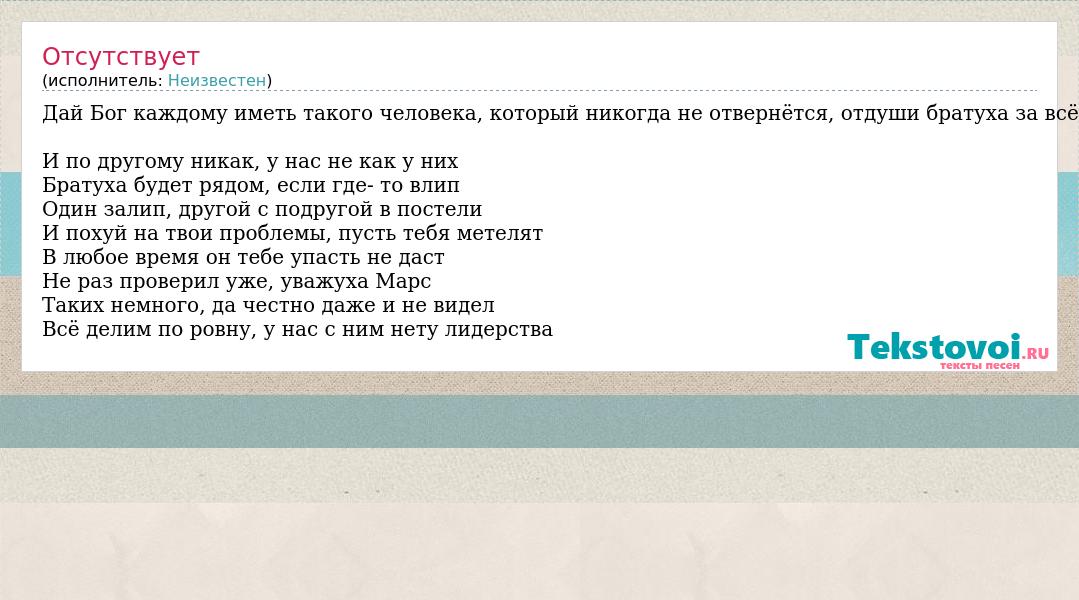 Отсутствует
(исполнитель: Неизвестен)

Дай Бог каждому иметь такого человека, который никогда не отвернётся, отдуши братуха за всё

И по другому никак, у нас не как у них
Братуха будет рядом, если где- то влип
Один залип, другой с подругой в постели
И похуй на твои проблемы, пусть тебя метелят
В любое время он тебе упасть не даст
Не раз проверил уже, уважуха Марс
Таких немного, да честно даже и не видел
Всё делим по ровну, у нас с ним нету лидерства

Tekstovoi.RU
тексты песен